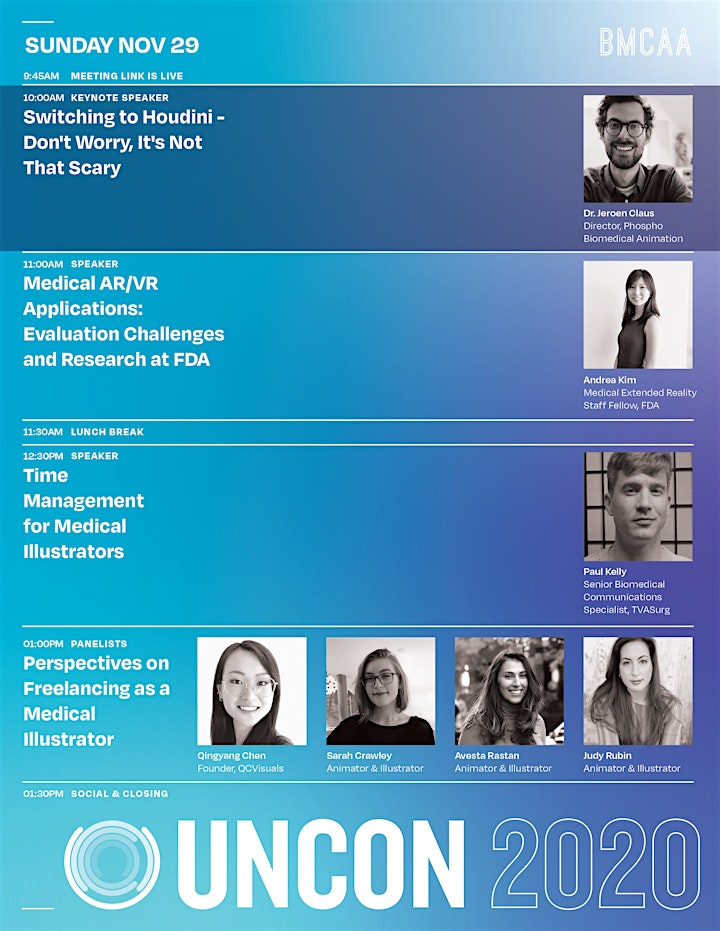 SUNDAY NOV 29

BMCAA

9:45AM MEETING LINK IS LIVE

10:00AM KEYNOTE SPEAKER
Switching to Houdini - Don't Worry, It's Not That Scary

Dr. Jeroen Claus
Director, Phospho Biomedical Animation

11:00AM SPEAKER
Medical AR/VR Applications: Evaluation Challenges and Research at FDA

Andrea Kim
Medical Extended Reality Staff Fellow, FDA

11:30AM LUNCH BREAK

12:30PM SPEAKER
Time Management for Medical Illustrators

Paul Kelly
Senior Biomedical Communications Specialist, TVASurg

01:00PM PANELISTS
Perspectives on Freelancing as a Medical Illustrator

Qingyang Chen
Founder, QCVisuals

Sarah Crawley
Animator & Illustrator

Avesta Rastan
Animator & Illustrator

Judy Rubin
Animator & Illustrator

01:30PM SOCIAL & CLOSING

UNCON 2020